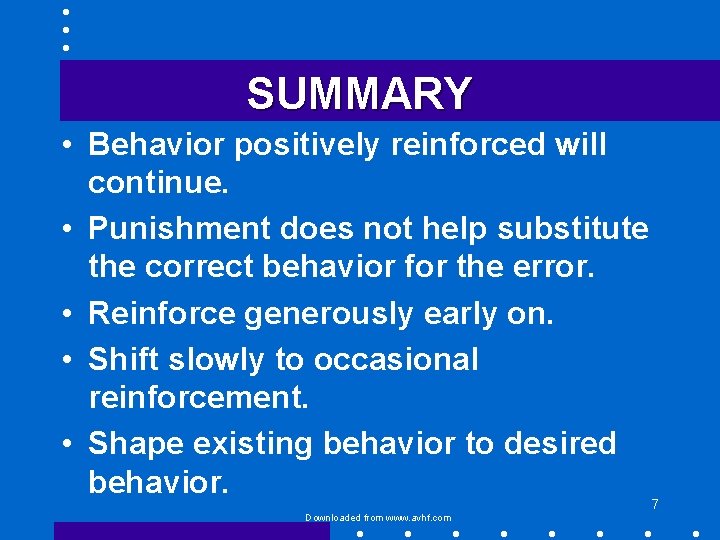 SUMMARY

• Behavior positively reinforced will continue.

• Punishment does not help substitute the correct behavior for the error.

• Reinforce generously early on.

• Shift slowly to occasional reinforcement.

• Shape existing behavior to desired behavior.

7

Downloaded from www.avhf.com